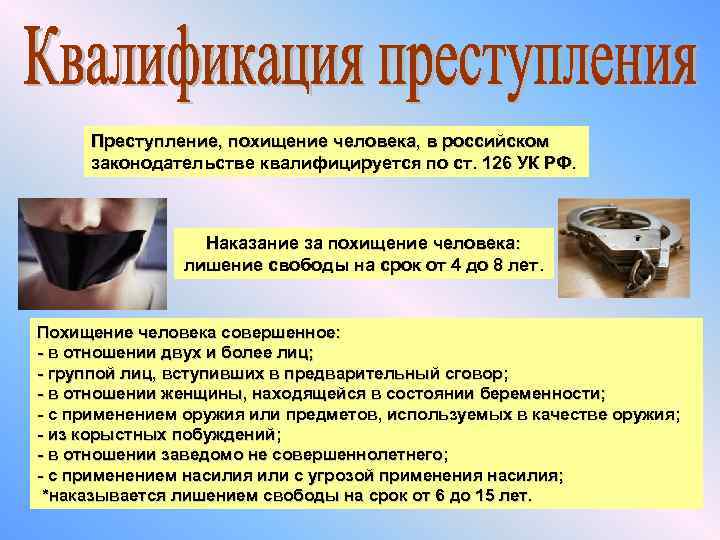 Квалификация преступления

Преступление, похищение человека, в российском законодательстве квалифицируется по ст. 126 УК РФ.

Наказание за похищение человека: лишение свободы на срок от 4 до 8 лет.

Похищение человека совершенное:
- в отношении двух и более лиц;
- группой лиц, вступивших в предварительный сговор;
- в отношении женщины, находящейся в состоянии беременности;
- с применением оружия или предметов, используемых в качестве оружия;
- из корыстных побуждений;
- в отношении заведомо не совершеннолетнего;
- с применением насилия или с угрозой применения насилия;
*наказывается лишением свободы на срок от 6 до 15 лет.